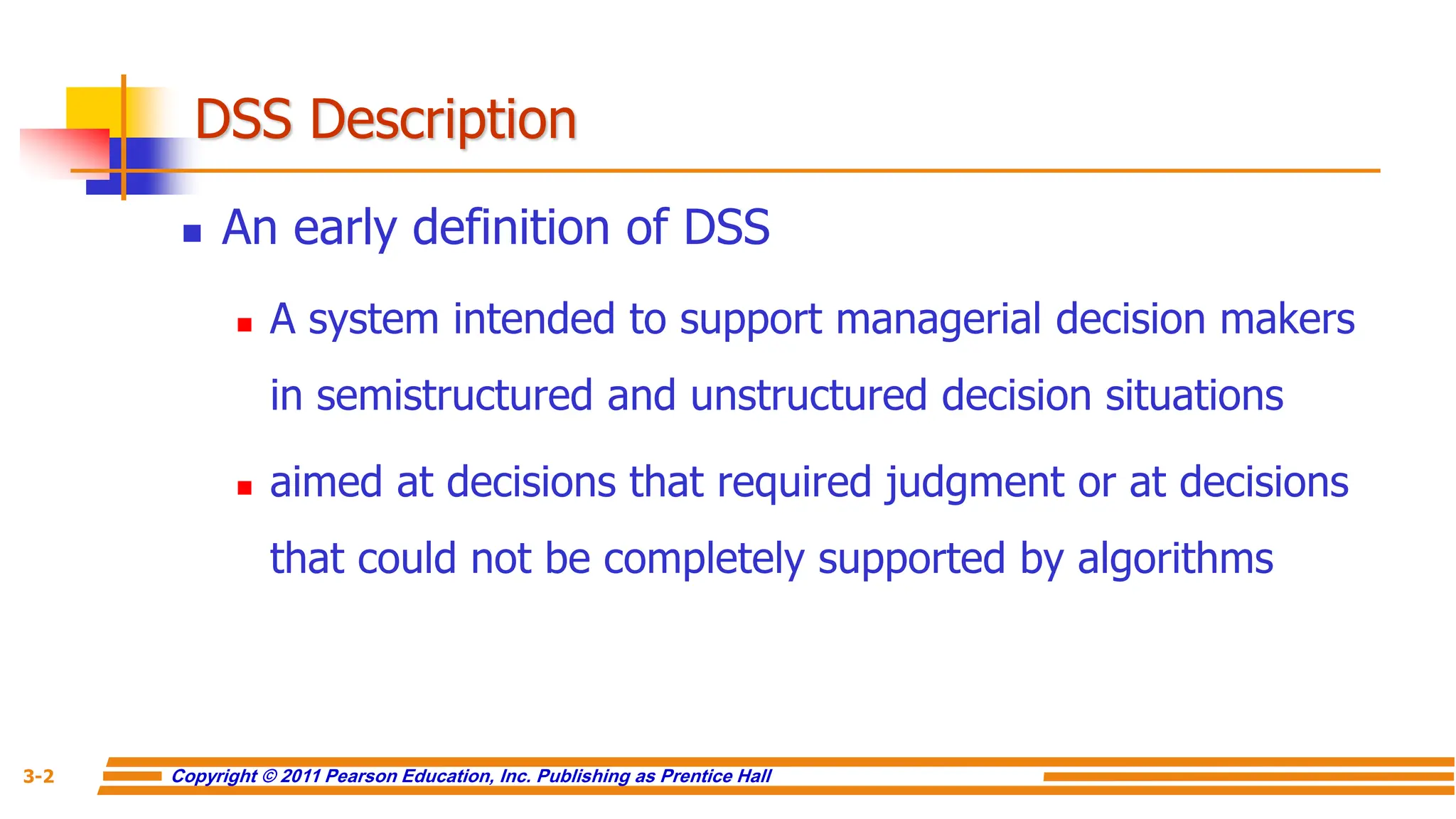 DSS Description

An early definition of DSS

A system intended to support managerial decision makers in semistructured and unstructured decision situations

aimed at decisions that required judgment or at decisions that could not be completely supported by algorithms

3-2

Copyright © 2011 Pearson Education, Inc. Publishing as Prentice Hall